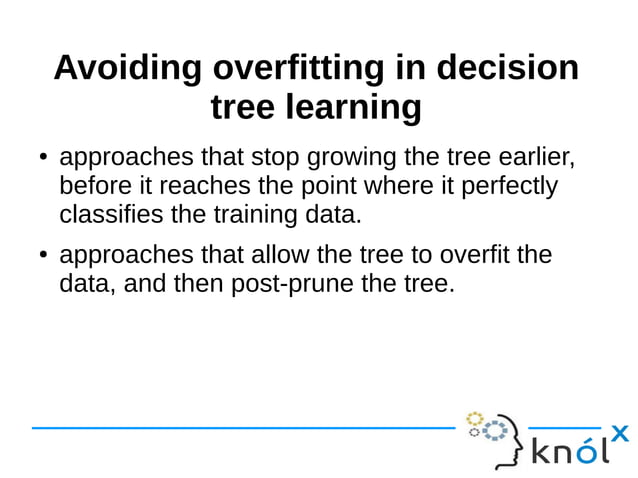 Avoiding overfitting in decision tree learning

• approaches that stop growing the tree earlier, before it reaches the point where it perfectly classifies the training data.

• approaches that allow the tree to overfit the data, and then post-prune the tree.

knólx